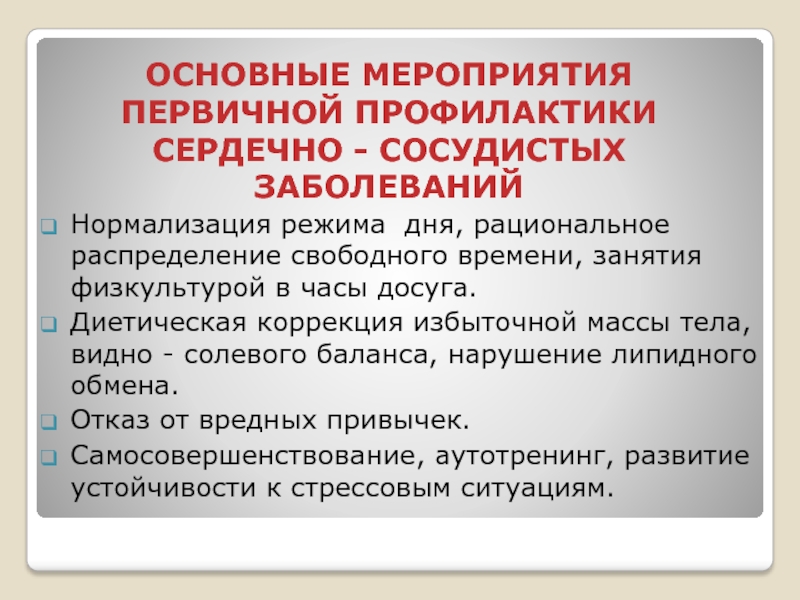 ОСНОВНЫЕ МЕРОПРИЯТИЯ ПЕРВИЧНОЙ ПРОФИЛАКТИКИ СЕРДЕЧНО - СОСУДИСТЫХ ЗАБОЛЕВАНИЙ

Нормализация режима  дня, рациональное распределение свободного времени, занятия физкультурой в часы досуга.

Диетическая коррекция избыточной массы тела, видно - солевого баланса, нарушение липидного обмена.

Отказ от вредных привычек.

Самосовершенствование, аутотренинг, развитие устойчивости к стрессовым ситуациям.